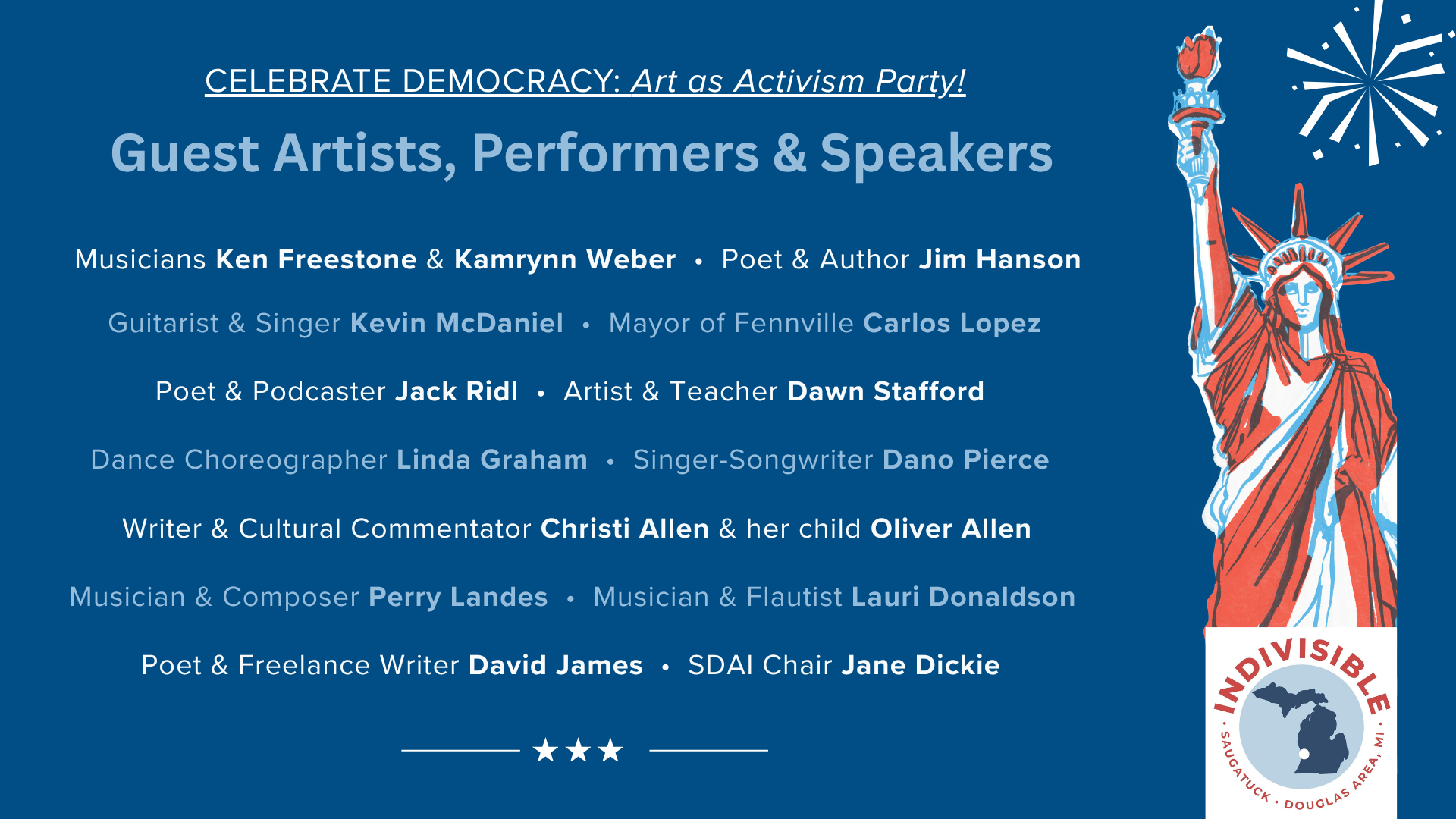 CELEBRATE DEMOCRACY: Art as Activism Party!

Guest Artists, Performers & Speakers

Musicians Ken Freestone & Kamrynn Weber • Poet & Author Jim Hanson

Guitarist & Singer Kevin McDaniel • Mayor of Fennville Carlos Lopez

Poet & Podcaster Jack Ridl • Artist & Teacher Dawn Stafford

Dance Choreographer Linda Graham • Singer-Songwriter Dano Pierce

Writer & Cultural Commentator Christi Allen & her child Oliver Allen

Musician & Composer Perry Landes • Musician & Flautist Lauri Donaldson

Poet & Freelance Writer David James • SDAI Chair Jane Dickie

★★★

INDIVISIBLE
• SAUGATUCK • DOUGLAS AREA, MI •